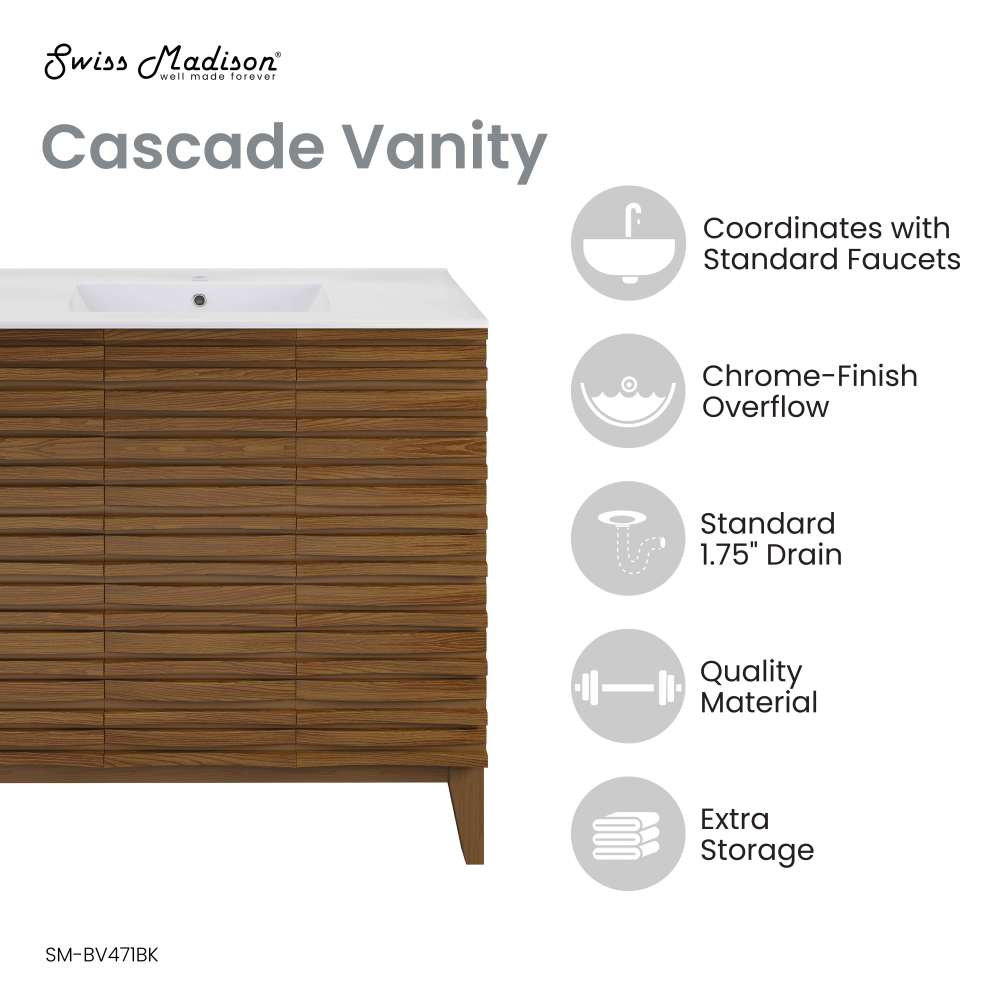 Swiss Madison®
well made forever

Cascade Vanity

Coordinates with Standard Faucets

Chrome-Finish Overflow

Standard 1.75" Drain

Quality Material

Extra Storage

SM-BV471BK